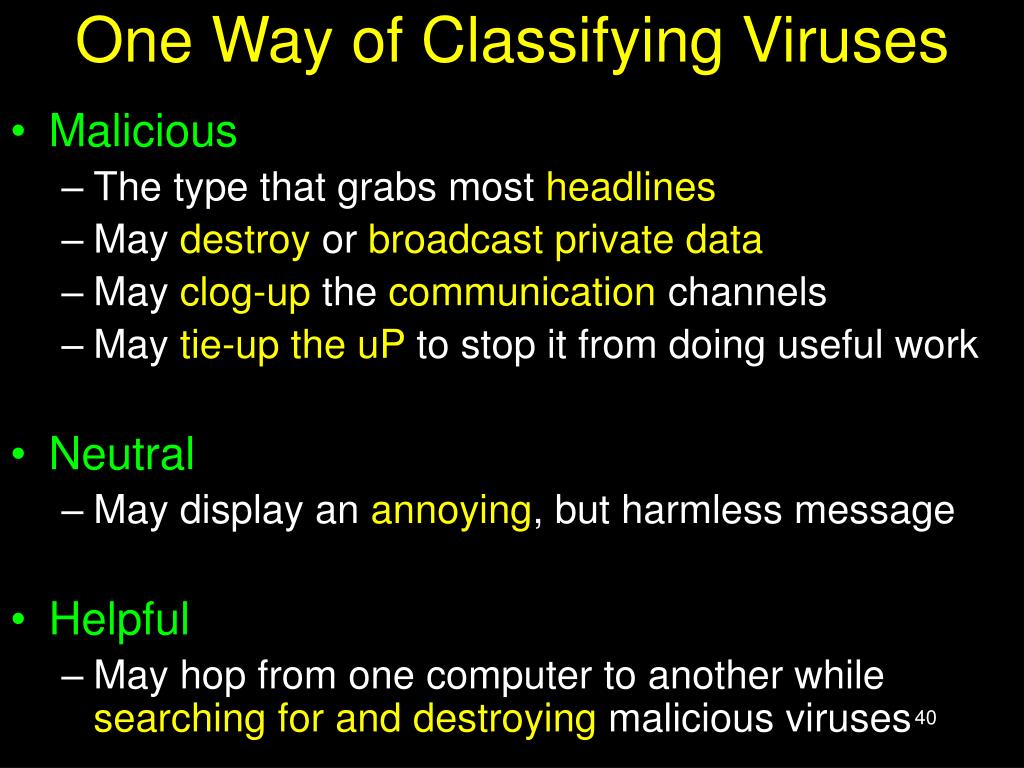 One Way of Classifying Viruses

• Malicious
– The type that grabs most headlines
– May destroy or broadcast private data
– May clog-up the communication channels
– May tie-up the uP to stop it from doing useful work

• Neutral
– May display an annoying, but harmless message

• Helpful
– May hop from one computer to another while searching for and destroying malicious viruses

40